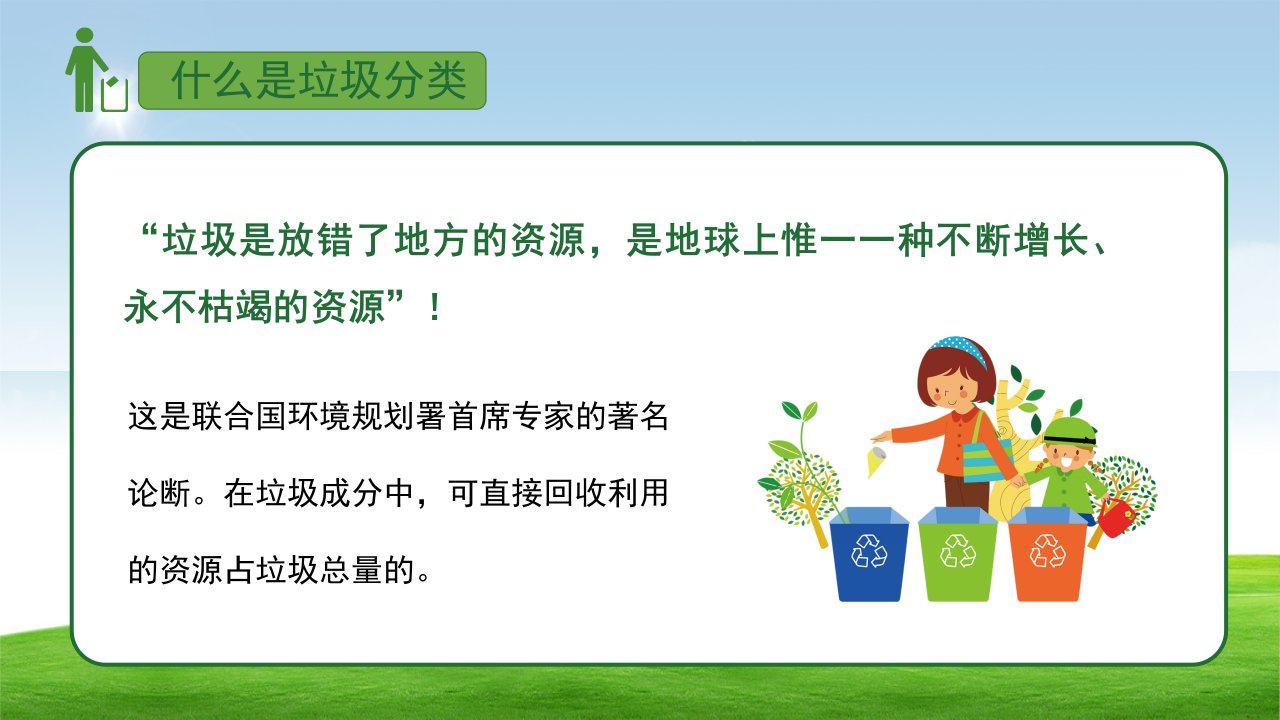 什么是垃圾分类

“垃圾是放错了地方的资源，是地球上惟一一种不断增长、永不枯竭的资源”！

这是联合国环境规划署首席专家的著名论断。在垃圾成分中，可直接回收利用的资源占垃圾总量的。